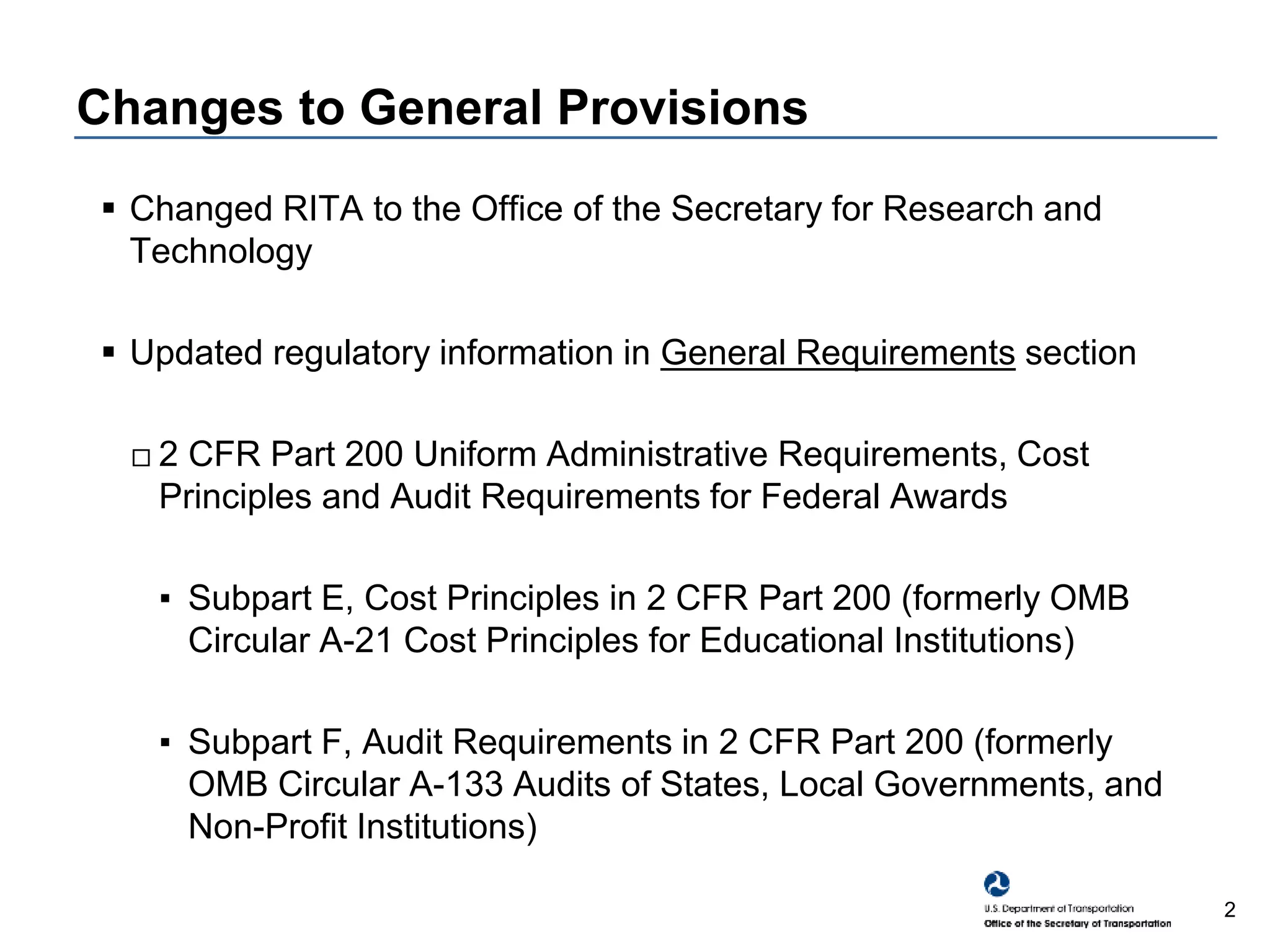 Changes to General Provisions

▪ Changed RITA to the Office of the Secretary for Research and Technology

▪ Updated regulatory information in General Requirements section

□ 2 CFR Part 200 Uniform Administrative Requirements, Cost Principles and Audit Requirements for Federal Awards

▪ Subpart E, Cost Principles in 2 CFR Part 200 (formerly OMB Circular A-21 Cost Principles for Educational Institutions)

▪ Subpart F, Audit Requirements in 2 CFR Part 200 (formerly OMB Circular A-133 Audits of States, Local Governments, and Non-Profit Institutions)

U.S. Department of Transportation
Office of the Secretary of Transportation

2